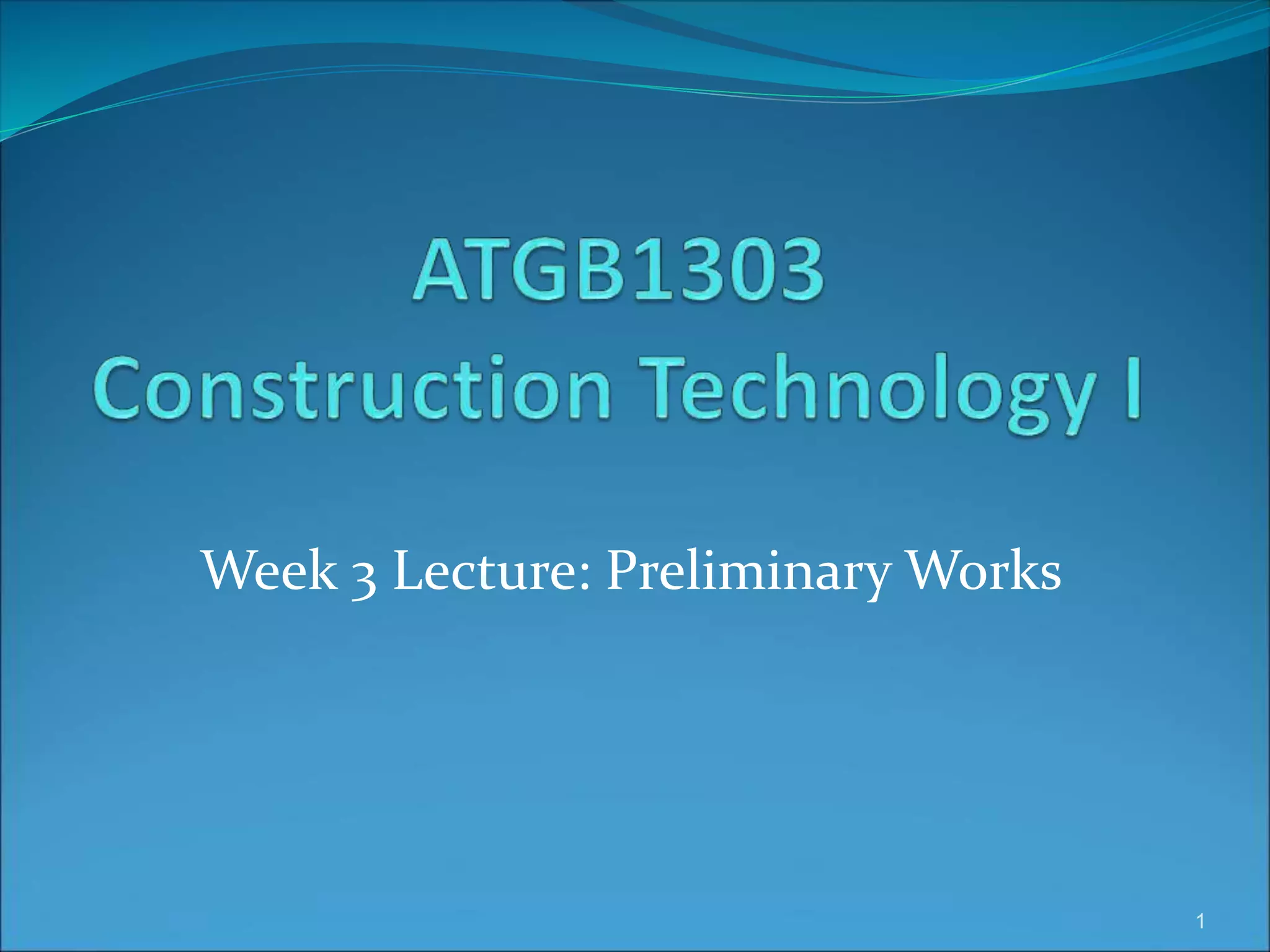 ATGB1303
Construction Technology I

Week 3 Lecture: Preliminary Works

1